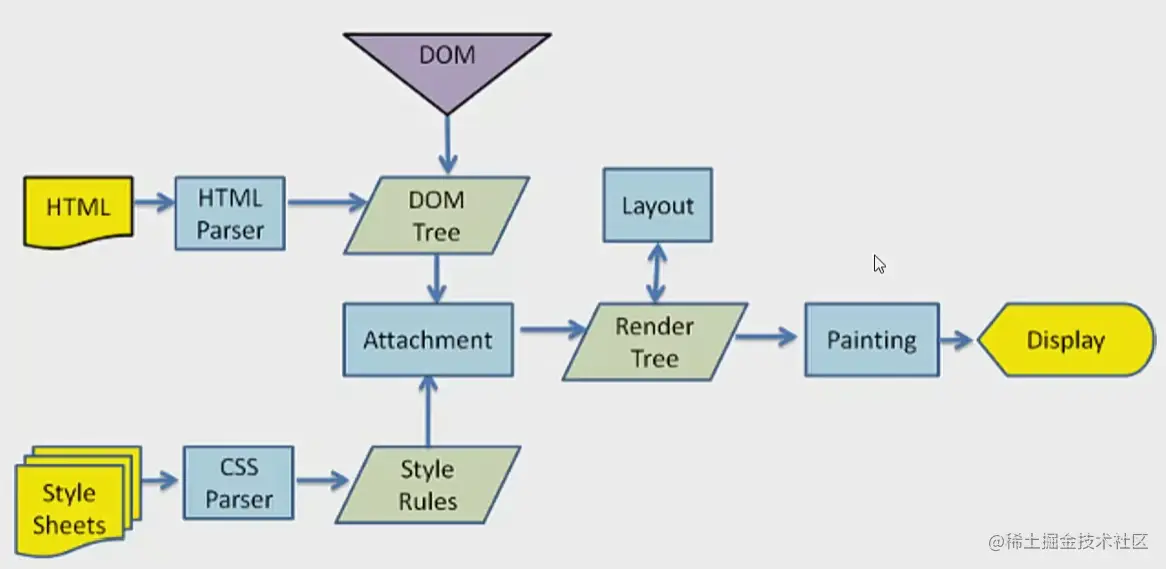 DOM

HTML

HTML Parser

DOM Tree

Layout

Attachment

Render Tree

Painting

Display

Style Sheets

CSS Parser

Style Rules

@稀土掘金技术社区